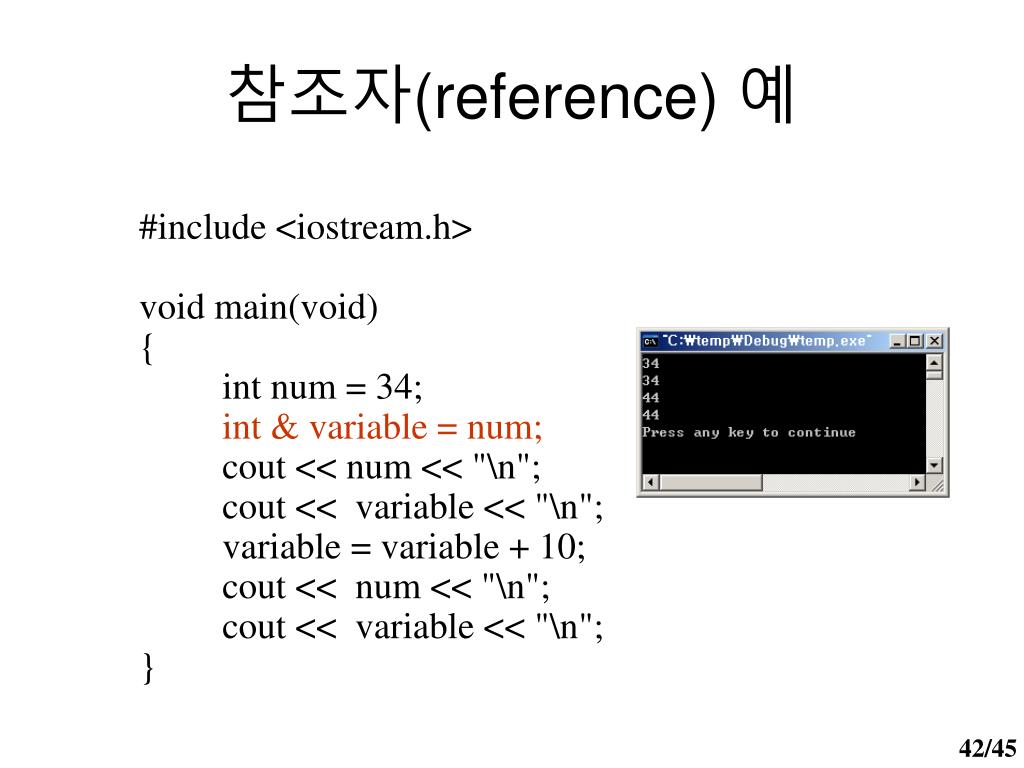 참조자(reference) 예

#include <iostream.h>

void main(void)
{
int num = 34;
int & variable = num;
cout << num << "\n";
cout << variable << "\n";
variable = variable + 10;
cout << num << "\n";
cout << variable << "\n";
}

"C:₩temp₩Debug₩temp.exe"
34
34
44
44
Press any key to continue

42/45